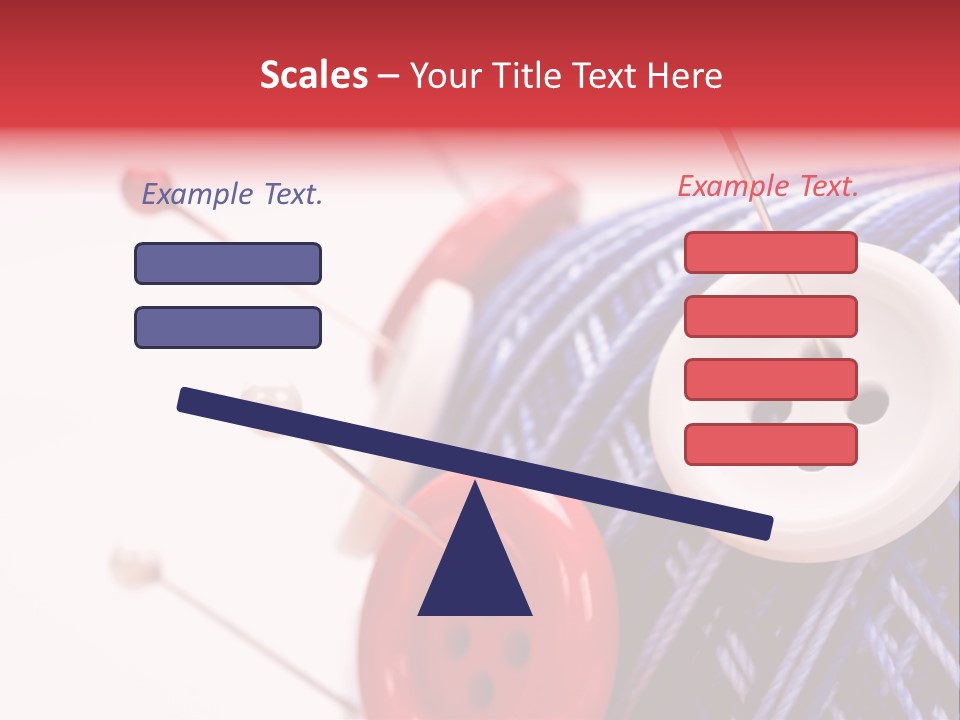 Scales – Your Title Text Here

Example Text.

Example Text.